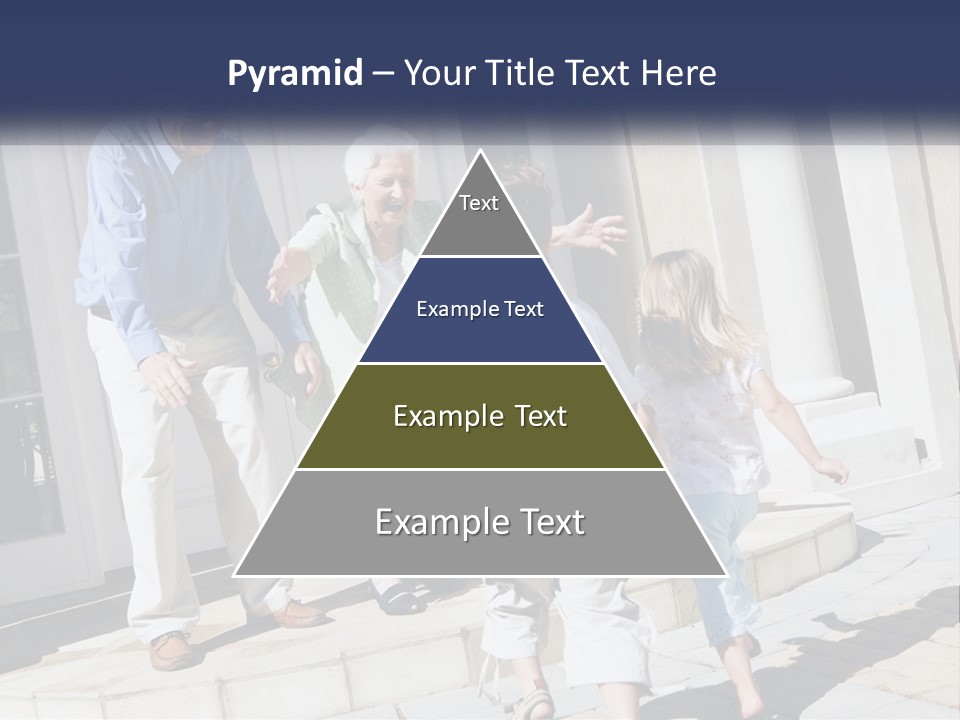 Pyramid – Your Title Text Here

Text

Example Text

Example Text

Example Text